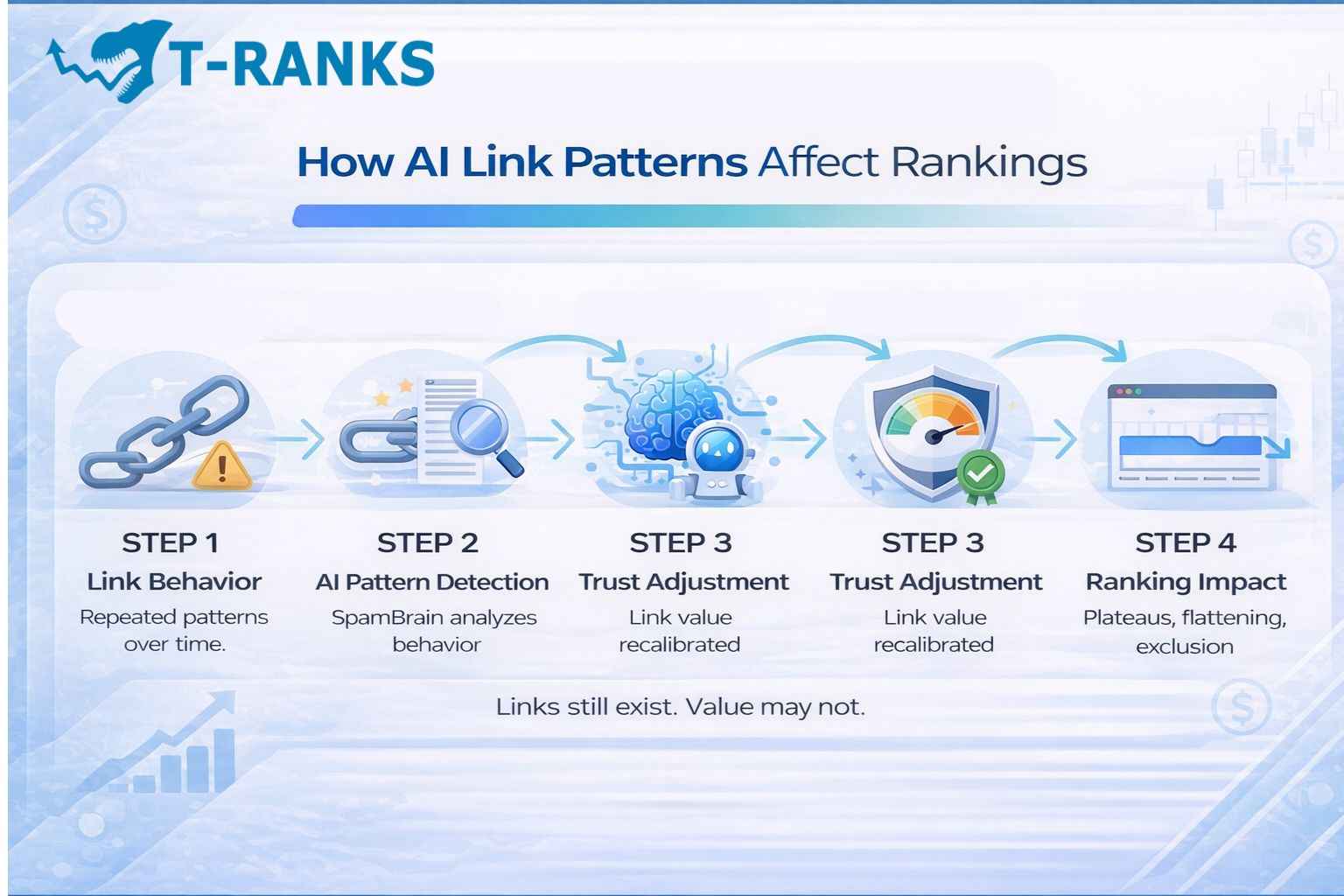 T-RANKS

How AI Link Patterns Affect Rankings

STEP 1
Link Behavior
Repeated patterns over time.

STEP 2
AI Pattern Detection
SpamBrain analyzes behavior

STEP 3
Trust Adjustment
Link value recalibrated

STEP 3
Trust Adjustment
Link value recalibrated

STEP 4
Ranking Impact
Plateaus, flattening, exclusion

Links still exist. Value may not.